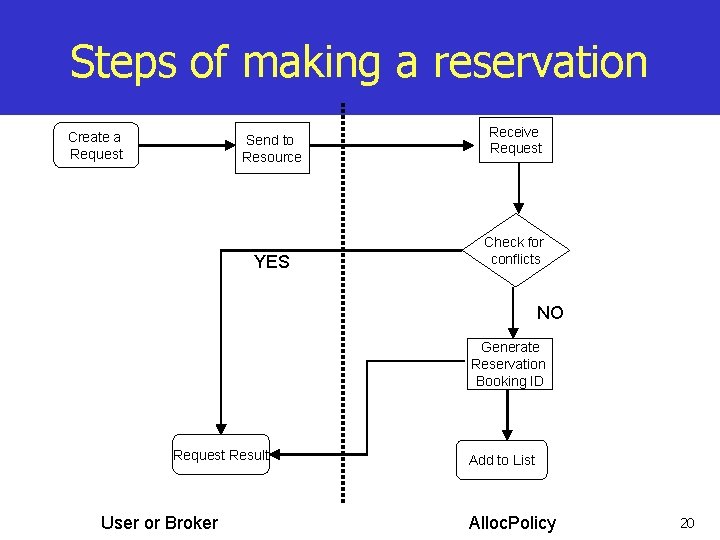 Steps of making a reservation

Create a Request

Send to Resource

Receive Request

Check for conflicts

YES

NO

Generate Reservation Booking ID

Request Result

Add to List

User or Broker

AllocPolicy

20